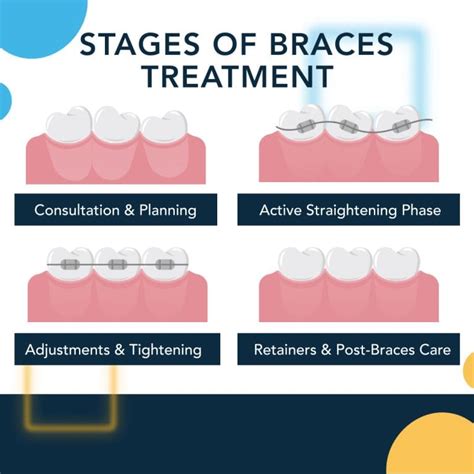 STAGES OF BRACES TREATMENT

Consultation & Planning

Active Straightening Phase

Adjustments & Tightening

Retainers & Post-Braces Care